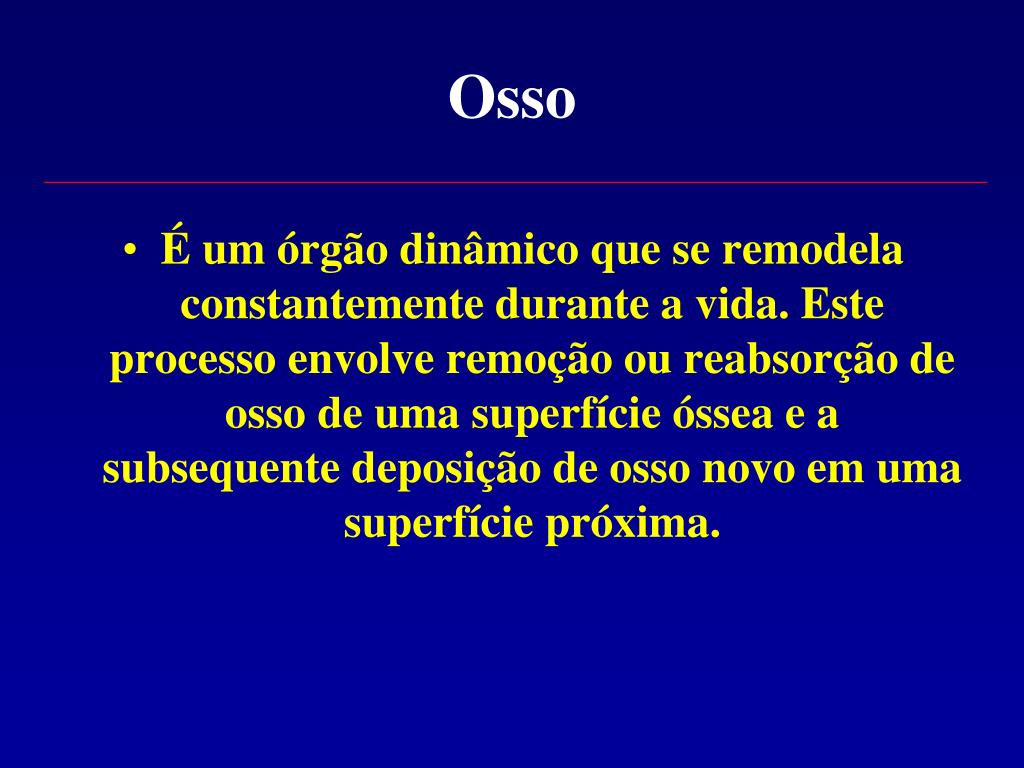 Osso

• É um órgão dinâmico que se remodela constantemente durante a vida. Este processo envolve remoção ou reabsorção de osso de uma superfície óssea e a subsequente deposição de osso novo em uma superfície próxima.